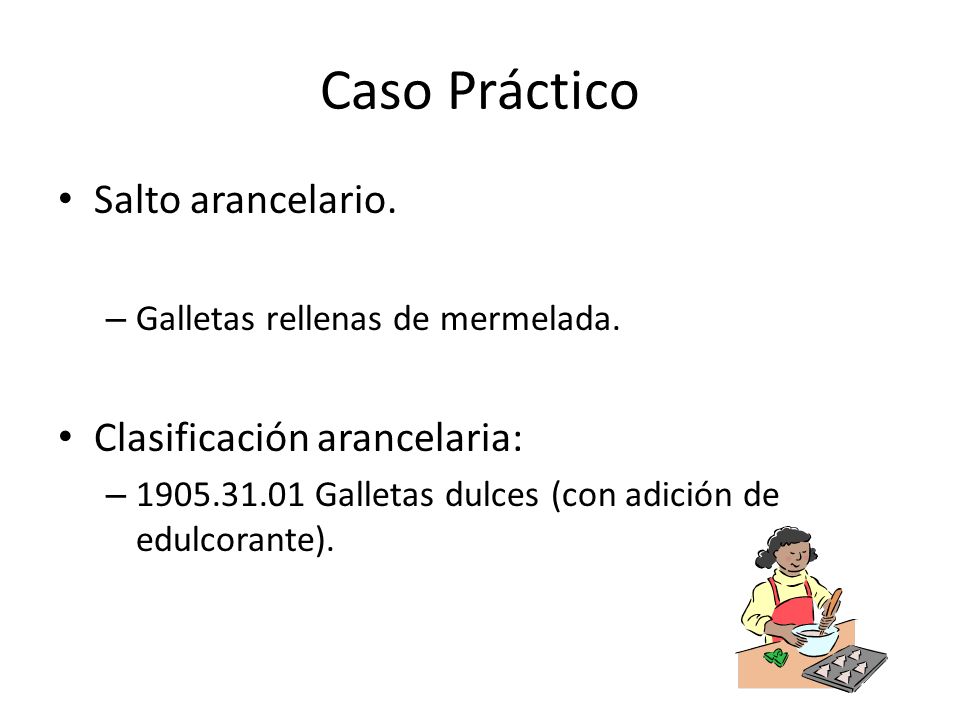 Caso Práctico

• Salto arancelario.

– Galletas rellenas de mermelada.

• Clasificación arancelaria:

– 1905.31.01 Galletas dulces (con adición de edulcorante).